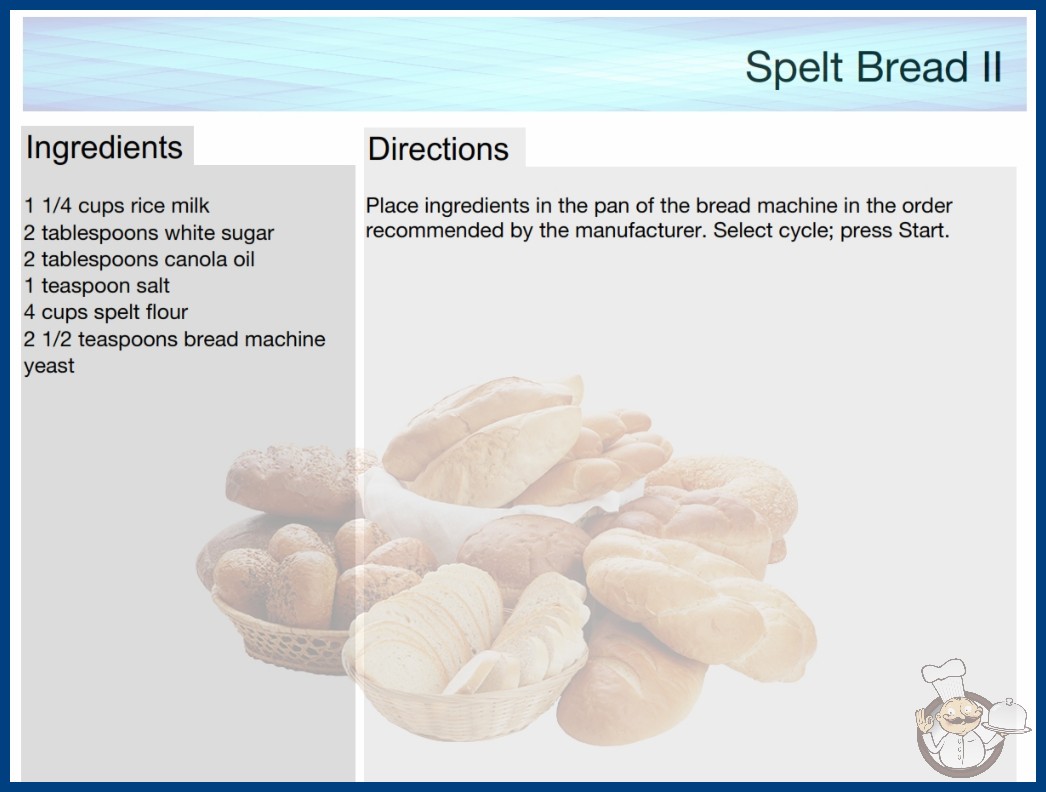 Spelt Bread II

Ingredients

1 1/4 cups rice milk
2 tablespoons white sugar
2 tablespoons canola oil
1 teaspoon salt
4 cups spelt flour
2 1/2 teaspoons bread machine yeast

Directions

Place ingredients in the pan of the bread machine in the order recommended by the manufacturer. Select cycle; press Start.